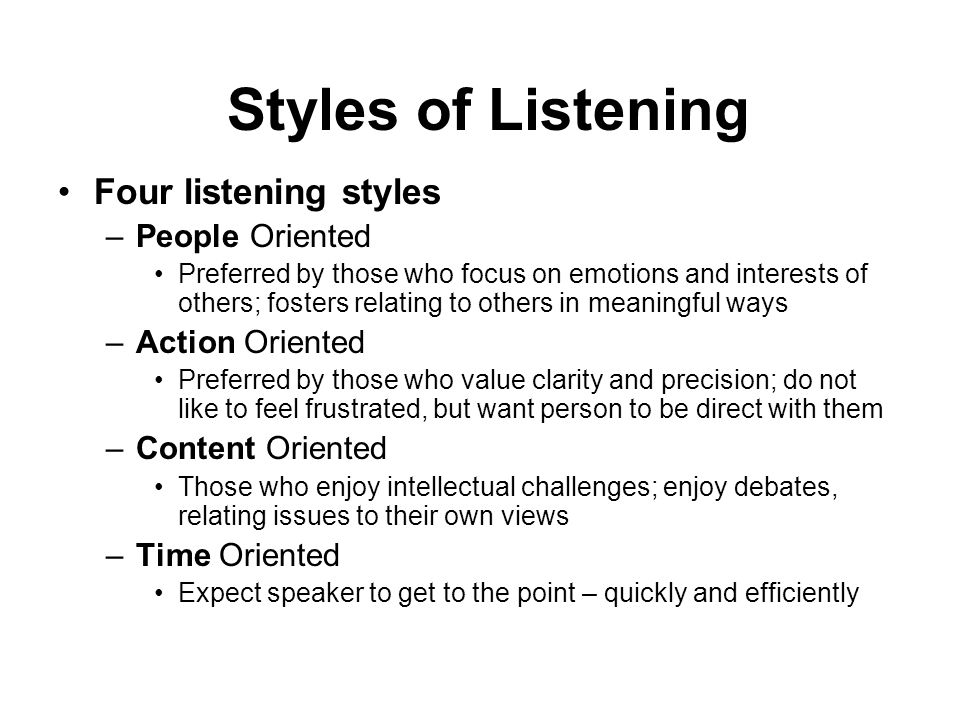 Styles of Listening

• Four listening styles
– People Oriented
• Preferred by those who focus on emotions and interests of others; fosters relating to others in meaningful ways
– Action Oriented
• Preferred by those who value clarity and precision; do not like to feel frustrated, but want person to be direct with them
– Content Oriented
• Those who enjoy intellectual challenges; enjoy debates, relating issues to their own views
– Time Oriented
• Expect speaker to get to the point – quickly and efficiently